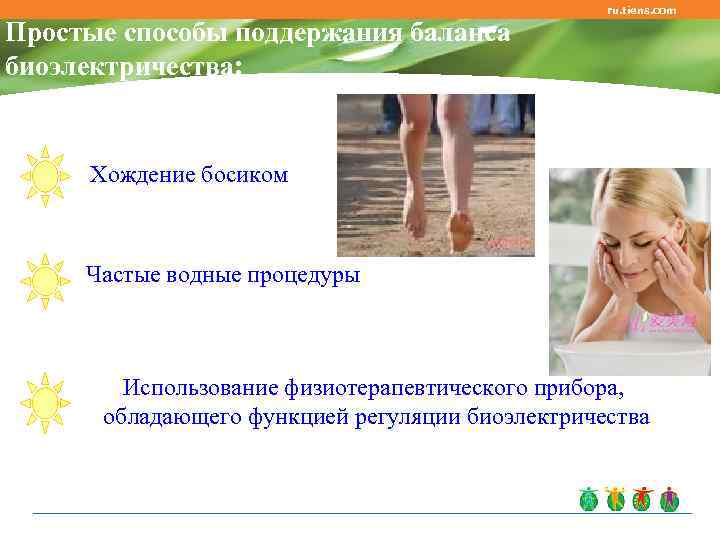 ru.tiens.com

Простые способы поддержания баланса биоэлектричества:

Хождение босиком

Частые водные процедуры

Использование физиотерапевтического прибора, обладающего функцией регуляции биоэлектричества